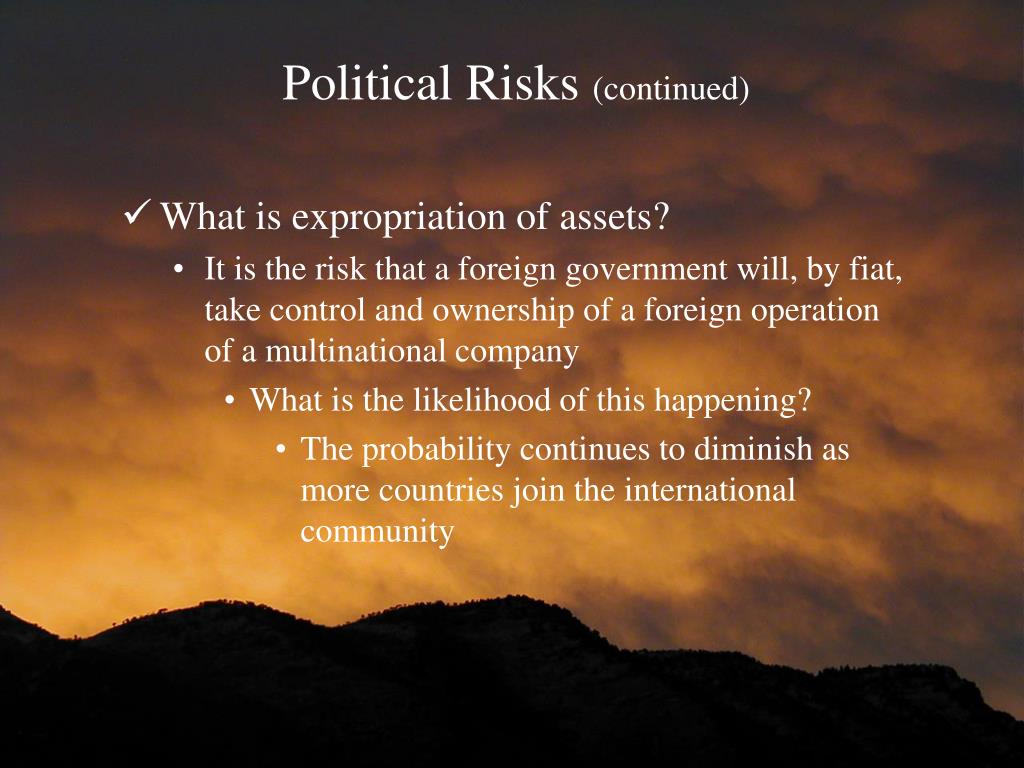 Political Risks (continued)

✓ What is expropriation of assets?

• It is the risk that a foreign government will, by fiat, take control and ownership of a foreign operation of a multinational company

• What is the likelihood of this happening?

• The probability continues to diminish as more countries join the international community